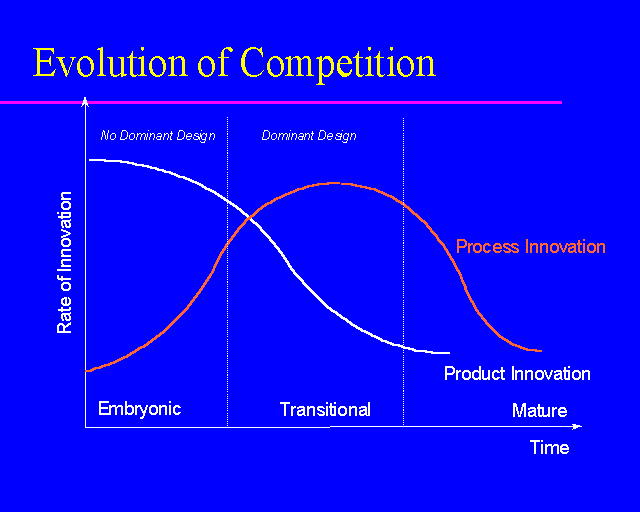 Evolution of Competition

No Dominant Design

Dominant Design

Rate of Innovation

Process Innovation

Product Innovation

Embryonic

Transitional

Mature

Time